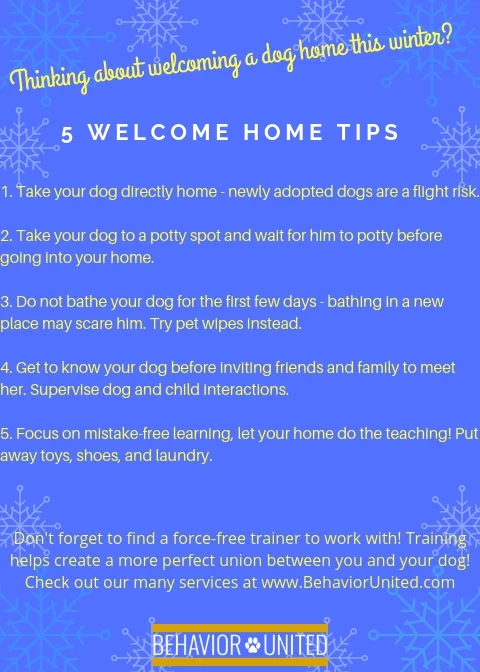 Thinking about welcoming a dog home this winter?

5 WELCOME HOME TIPS

1. Take your dog directly home - newly adopted dogs are a flight risk.

2. Take your dog to a potty spot and wait for him to potty before going into your home.

3. Do not bathe your dog for the first few days - bathing in a new place may scare him. Try pet wipes instead.

4. Get to know your dog before inviting friends and family to meet her. Supervise dog and child interactions.

5. Focus on mistake-free learning, let your home do the teaching! Put away toys, shoes, and laundry.

Don't forget to find a force-free trainer to work with! Training helps create a more perfect union between you and your dog! Check out our many services at www.BehaviorUnited.com

BEHAVIOR UNITED